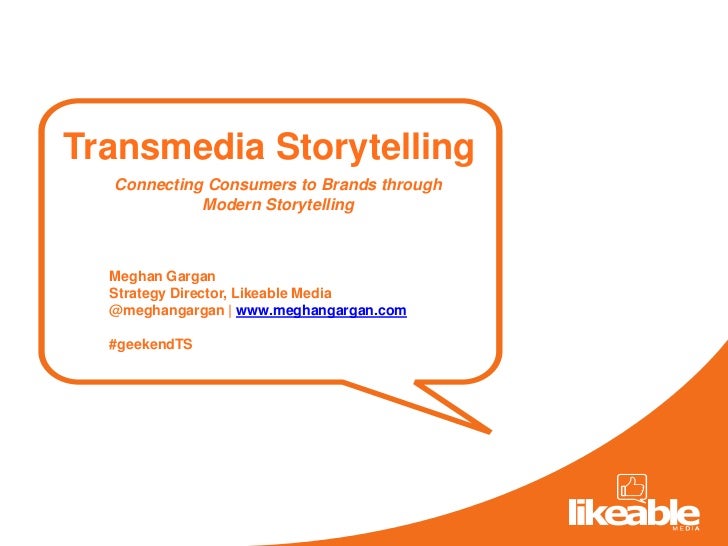 Transmedia Storytelling

Connecting Consumers to Brands through Modern Storytelling

Meghan Gargan
Strategy Director, Likeable Media
@meghangargan | www.meghangargan.com

#geekendTS

likeable
MEDIA